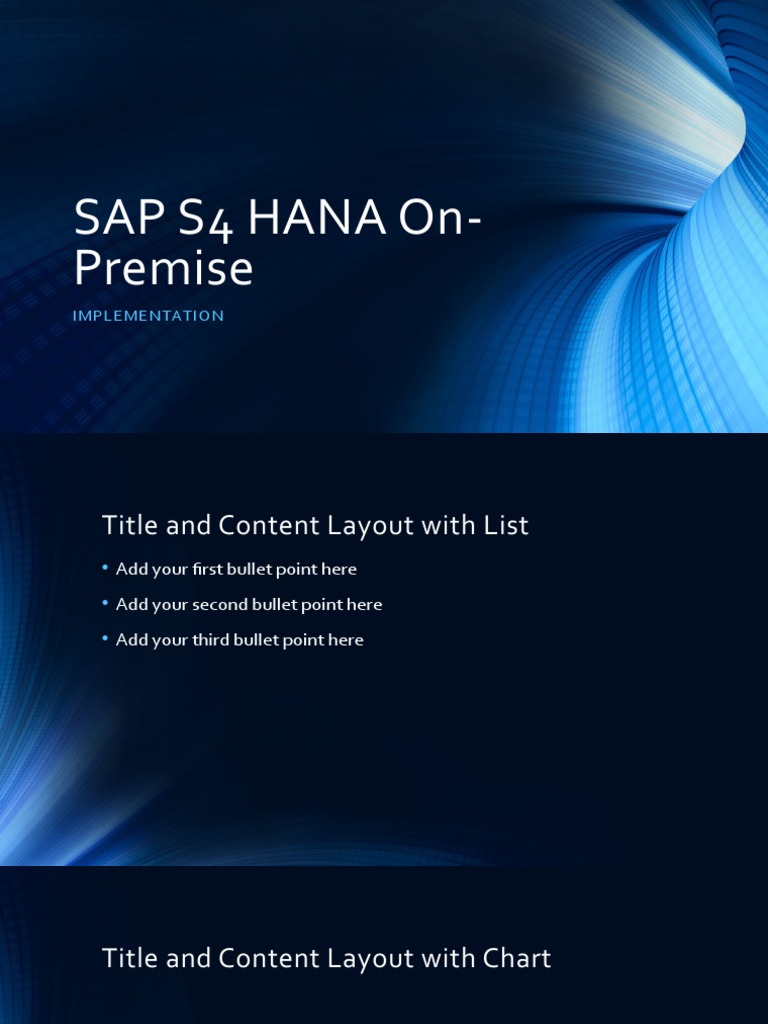 SAP S4 HANA On-Premise

IMPLEMENTATION

Title and Content Layout with List

• Add your first bullet point here
• Add your second bullet point here
• Add your third bullet point here

Title and Content Layout with Chart